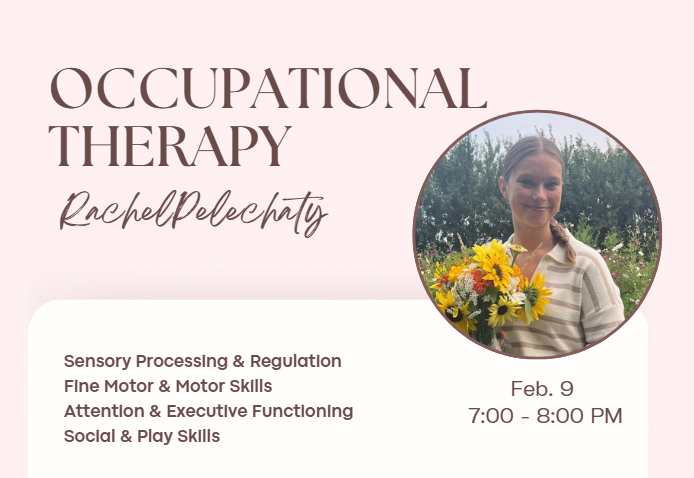 OCCUPATIONAL THERAPY

RachelPelechaty

Sensory Processing & Regulation
Fine Motor & Motor Skills
Attention & Executive Functioning
Social & Play Skills

Feb. 9
7:00 - 8:00 PM